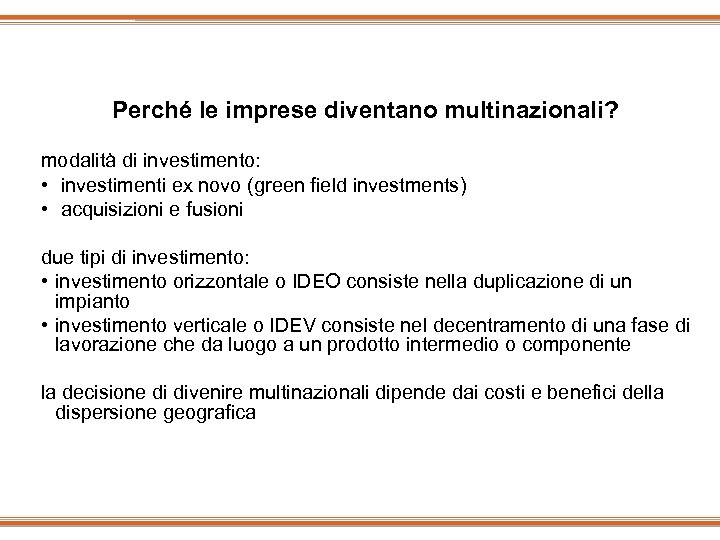 Perché le imprese diventano multinazionali?

modalità di investimento:
• investimenti ex novo (green field investments)
• acquisizioni e fusioni

due tipi di investimento:
• investimento orizzontale o IDEO consiste nella duplicazione di un impianto
• investimento verticale o IDEV consiste nel decentramento di una fase di lavorazione che da luogo a un prodotto intermedio o componente

la decisione di divenire multinazionali dipende dai costi e benefici della dispersione geografica